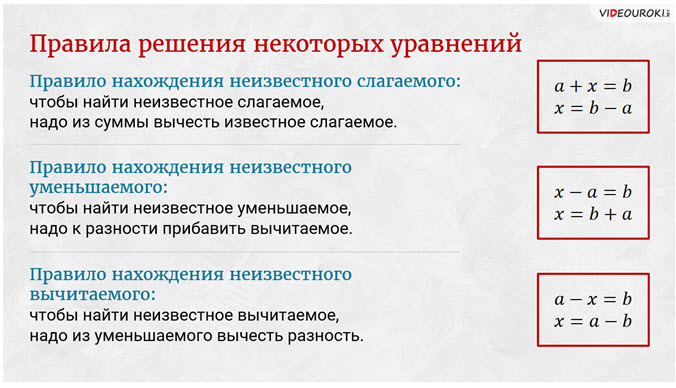 VIDEOUROKI.net

Правила решения некоторых уравнений

Правило нахождения неизвестного слагаемого:
чтобы найти неизвестное слагаемое, надо из суммы вычесть известное слагаемое.

$a + x = b$
$x = b - a$

Правило нахождения неизвестного уменьшаемого:
чтобы найти неизвестное уменьшаемое, надо к разности прибавить вычитаемое.

$x - a = b$
$x = b + a$

Правило нахождения неизвестного вычитаемого:
чтобы найти неизвестное вычитаемое, надо из уменьшаемого вычесть разность.

$a - x = b$
$x = a - b$